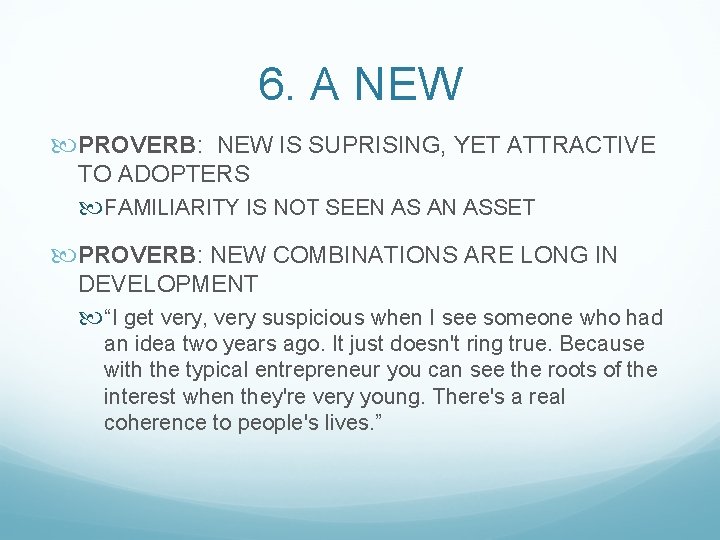 6. A NEW

PROVERB: NEW IS SUPRISING, YET ATTRACTIVE TO ADOPTERS

FAMILIARITY IS NOT SEEN AS AN ASSET

PROVERB: NEW COMBINATIONS ARE LONG IN DEVELOPMENT

“I get very, very suspicious when I see someone who had an idea two years ago. It just doesn't ring true. Because with the typical entrepreneur you can see the roots of the interest when they're very young. There's a real coherence to people's lives.”